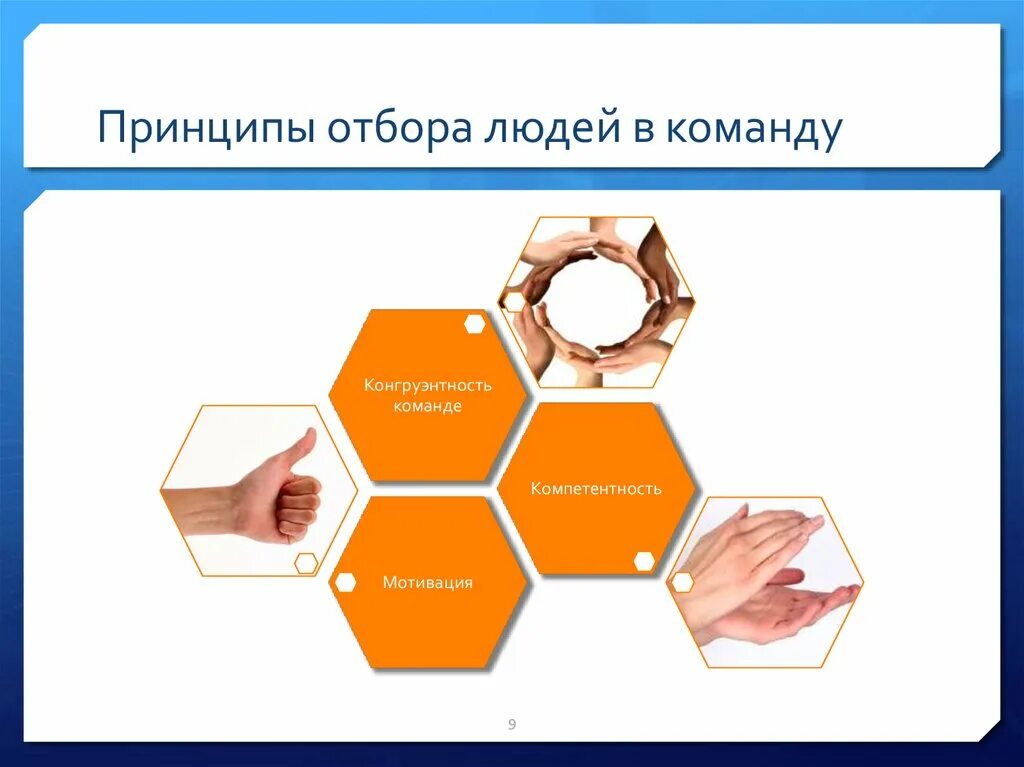 Принципы отбора людей в команду

Конгруэнтность команде

Компетентность

Мотивация

9